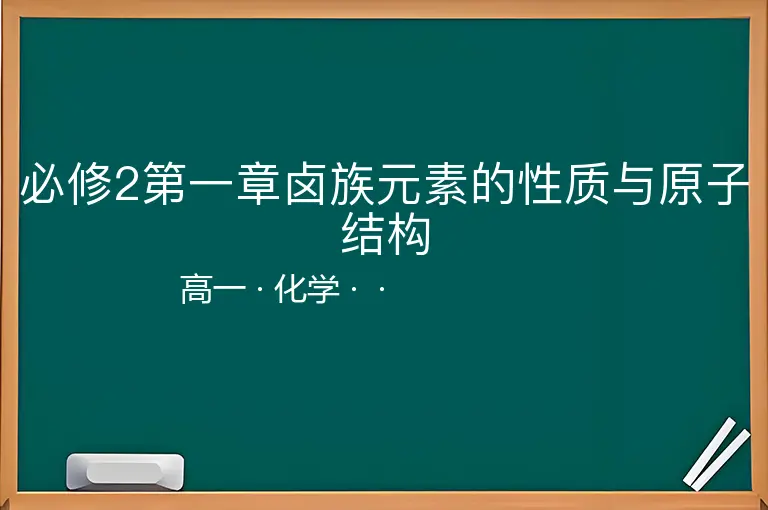 必修2第一章卤族元素的性质与原子结构

高一 · 化学 · ·